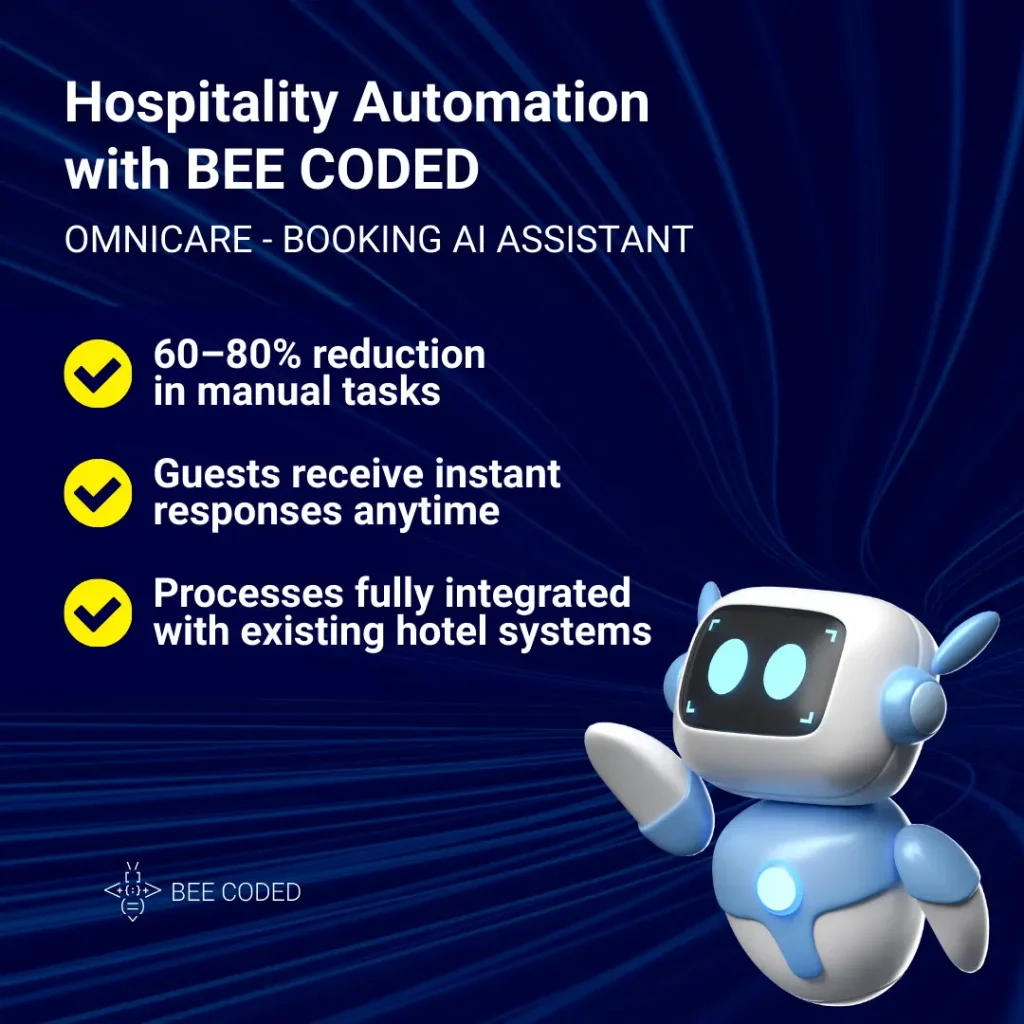 Hospitality Automation with BEE CODED

OMNICARE - BOOKING AI ASSISTANT

60–80% reduction in manual tasks

Guests receive instant responses anytime

Processes fully integrated with existing hotel systems

BEE CODED